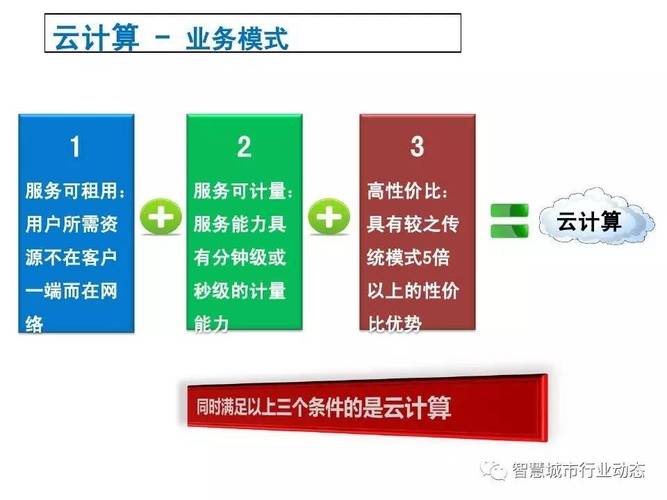 云计算 － 业务模式

1
服务可租用：用户所需资源不在客户一端而在网络

2
服务可计量：服务能力具有分钟级或秒级的计量能力

3
高性价比：具有较之传统模式5倍以上的性价比优势

云计算

同时满足以上三个条件的是云计算

智慧城市行业动态